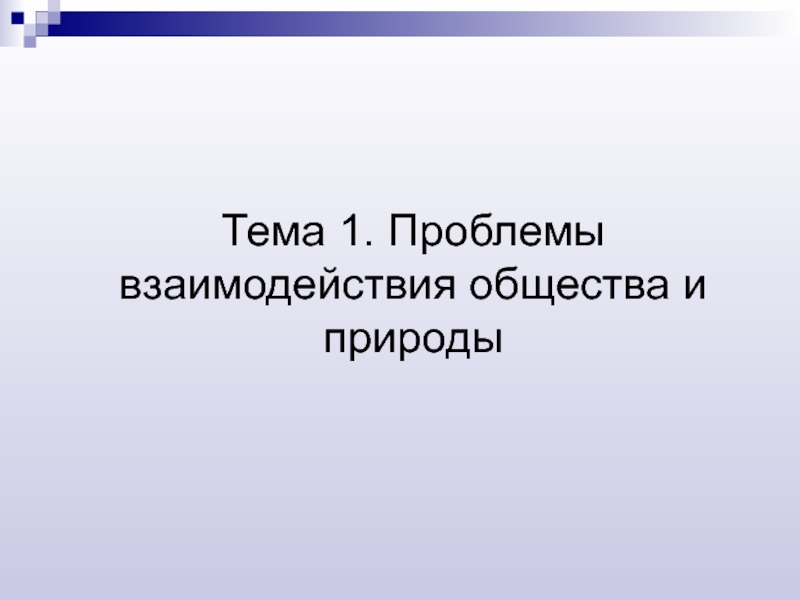 Тема 1. Проблемы взаимодействия общества и природы